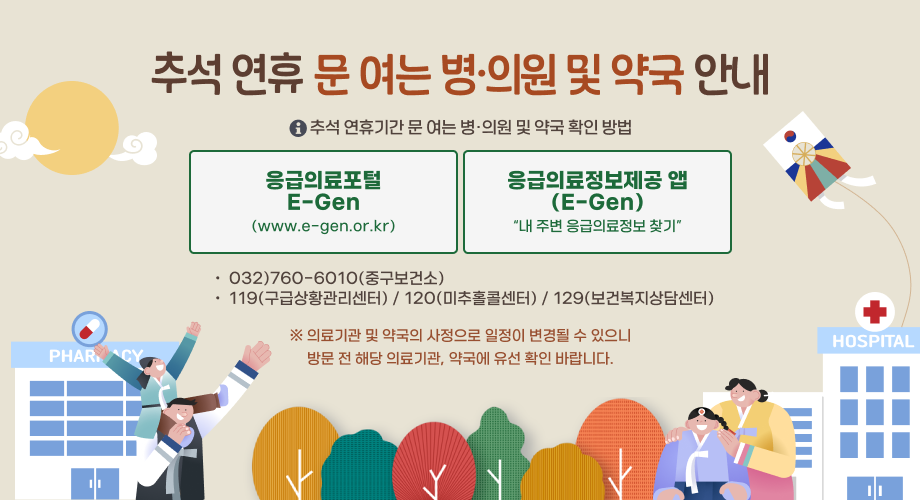 추석 연휴 문 여는 병·의원 및 약국 안내

추석 연휴기간 문 여는 병·의원 및 약국 확인 방법

응급의료포털
E-Gen
(www.e-gen.or.kr)

응급의료정보제공 앱
(E-Gen)
"내 주변 응급의료정보 찾기"

· 032)760-6010(중구보건소)
· 119(구급상황관리센터) / 120(미추홀콜센터) / 129(보건복지상담센터)

※ 의료기관 및 약국의 사정으로 일정이 변경될 수 있으니
방문 전 해당 의료기관, 약국에 유선 확인 바랍니다.

PHARMACY

HOSPITAL